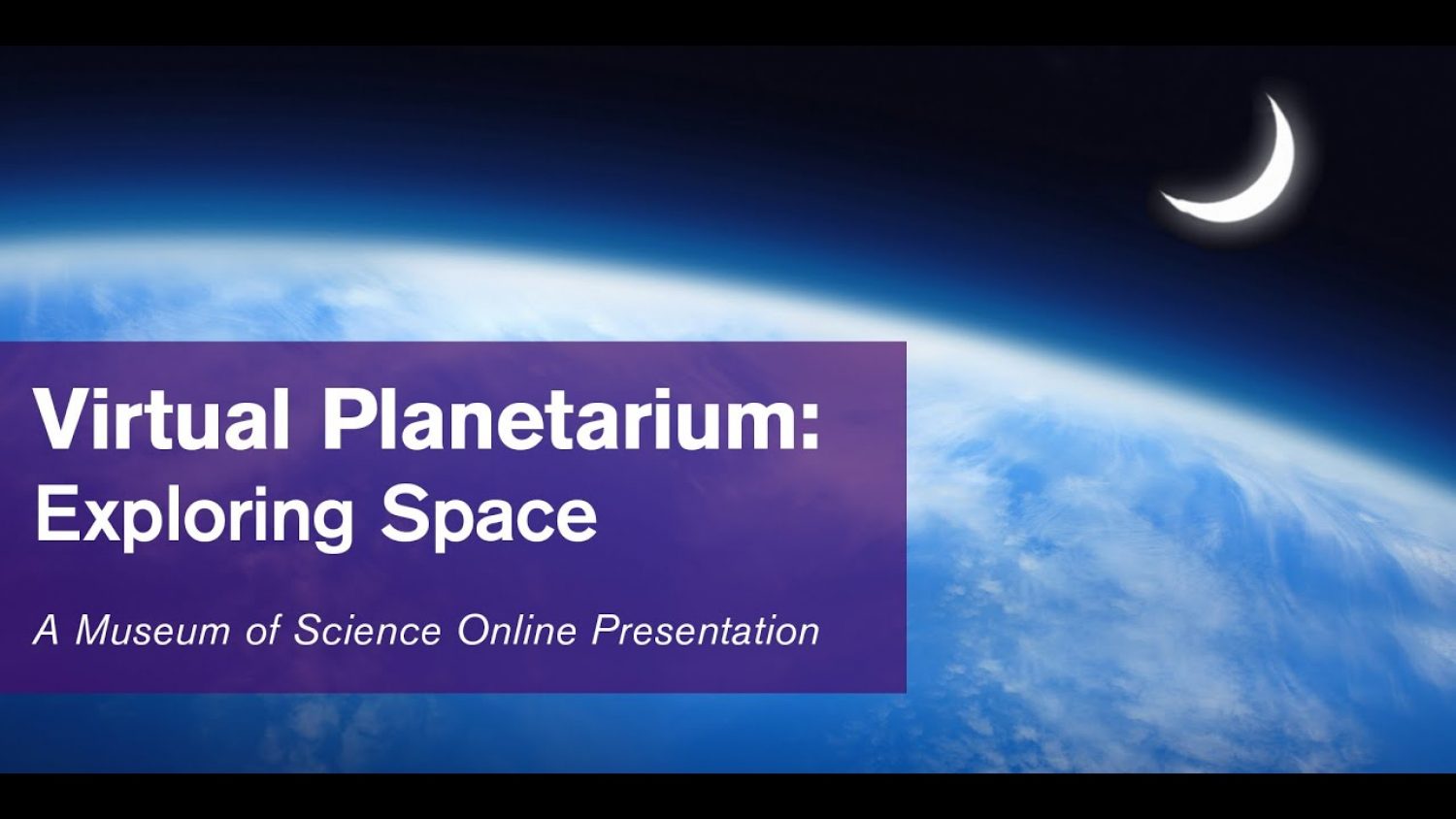 Virtual Planetarium: Exploring Space

A Museum of Science Online Presentation